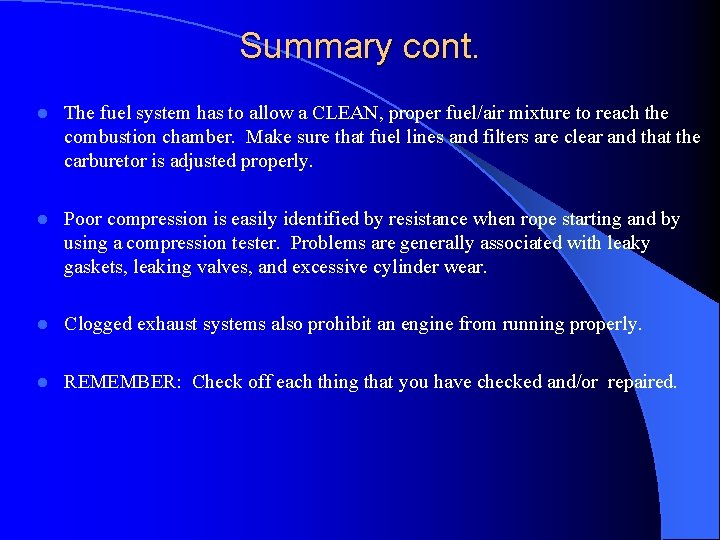 Summary cont.

- The fuel system has to allow a CLEAN, proper fuel/air mixture to reach the combustion chamber. Make sure that fuel lines and filters are clear and that the carburetor is adjusted properly.

- Poor compression is easily identified by resistance when rope starting and by using a compression tester. Problems are generally associated with leaky gaskets, leaking valves, and excessive cylinder wear.

- Clogged exhaust systems also prohibit an engine from running properly.

- REMEMBER: Check off each thing that you have checked and/or repaired.